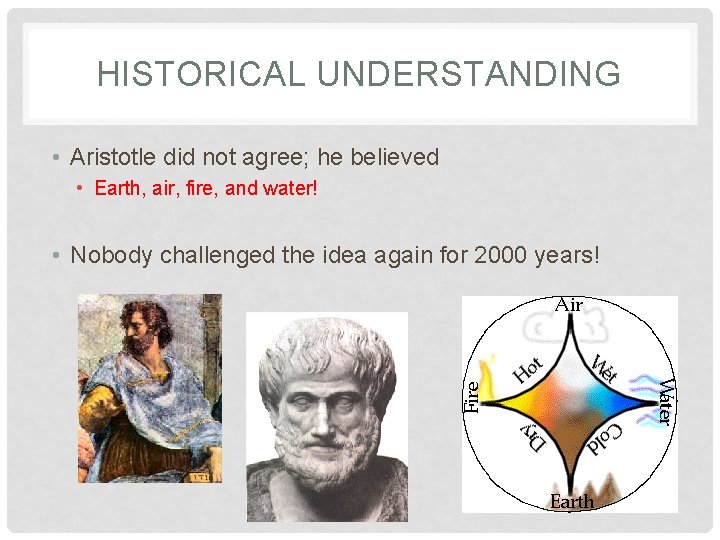 HISTORICAL UNDERSTANDING

• Aristotle did not agree; he believed
  • Earth, air, fire, and water!

• Nobody challenged the idea again for 2000 years!

Air
Hot
Wet
Fire
Water
Dry
Cold
Earth